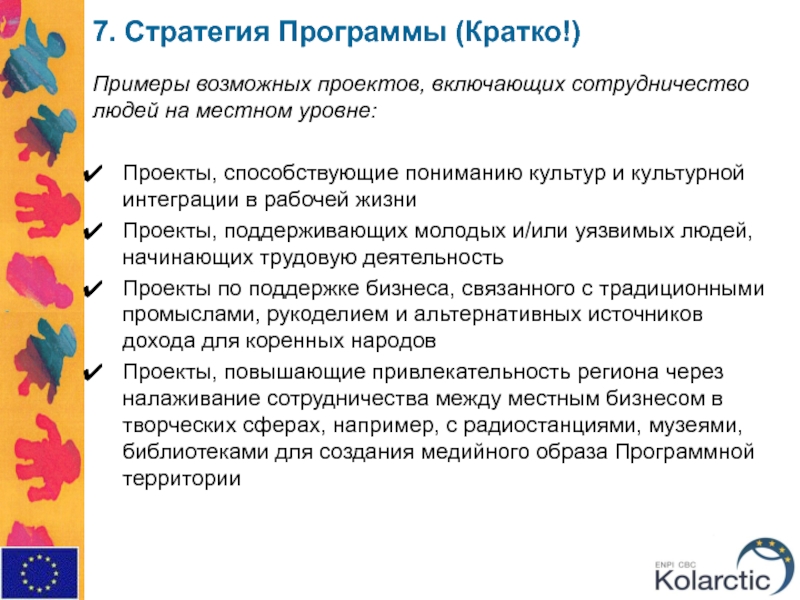 7. Стратегия Программы (Кратко!)

Примеры возможных проектов, включающих сотрудничество людей на местном уровне:

✔ Проекты, способствующие пониманию культур и культурной интеграции в рабочей жизни
✔ Проекты, поддерживающих молодых и/или уязвимых людей, начинающих трудовую деятельность
✔ Проекты по поддержке бизнеса, связанного с традиционными промыслами, рукоделием и альтернативных источников дохода для коренных народов
✔ Проекты, повышающие привлекательность региона через налаживание сотрудничества между местным бизнесом в творческих сферах, например, с радиостанциями, музеями, библиотеками для создания медийного образа Программной территории

ENPI CBC
Kolarctic